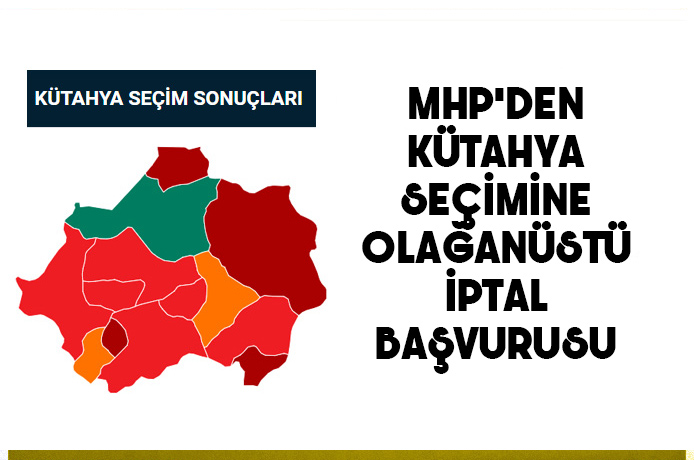 KÜTAHYA SEÇİM SONUÇLARI

MHP'DEN KÜTAHYA SEÇİMİNE OLAĞANÜSTÜ İPTAL BAŞVURUSU